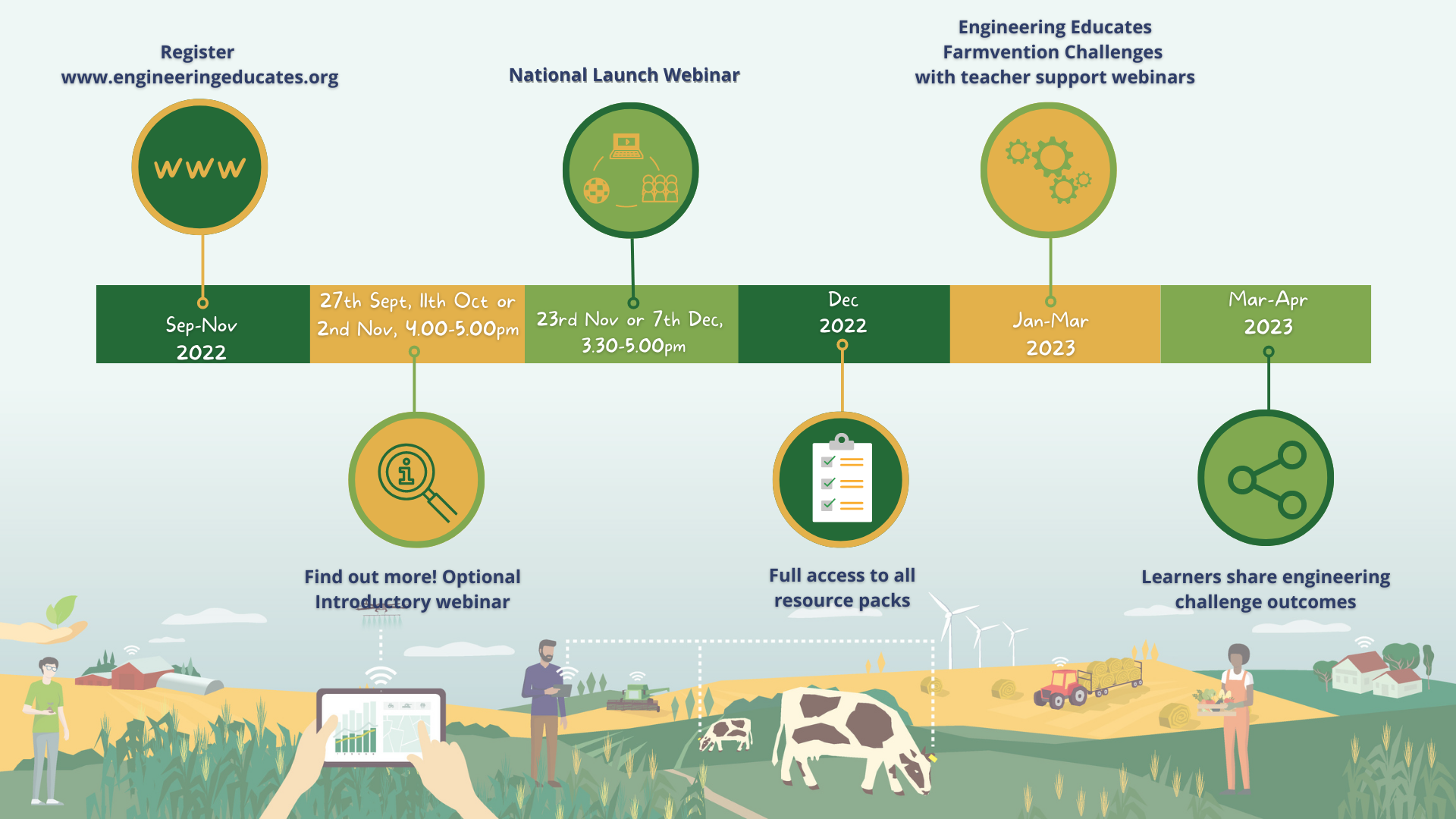 Register
www.engineeringeducates.org

National Launch Webinar

Engineering Educates
Farmvention Challenges
with teacher support webinars

www

Sep-Nov
2022

27th Sept, 11th Oct or 2nd Nov, 4.00-5.00pm

23rd Nov or 7th Dec, 3.30-5.00pm

Dec
2022

Jan-Mar
2023

Mar-Apr
2023

Find out more! Optional Introductory webinar

Full access to all resource packs

Learners share engineering challenge outcomes